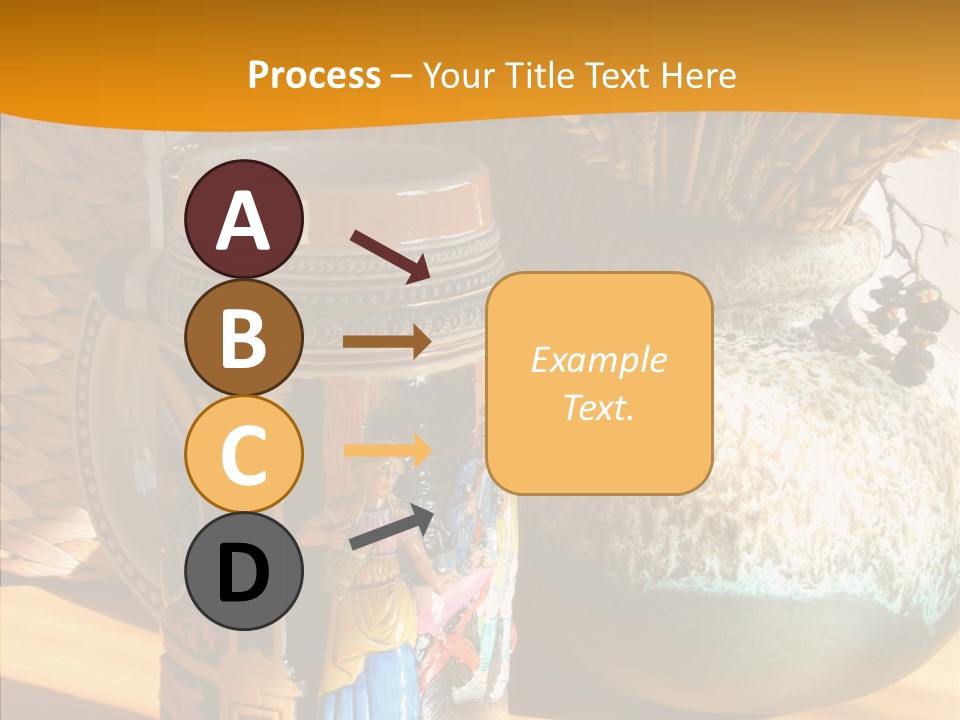 Process – Your Title Text Here

A

B

C

D

Example Text.